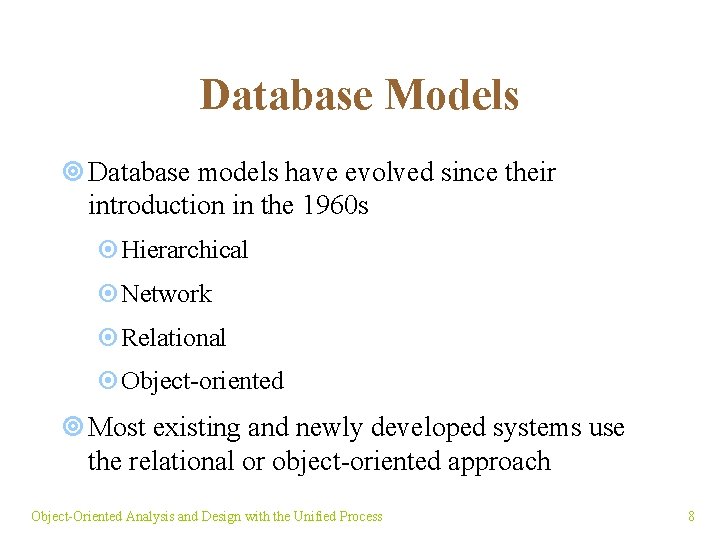 Database Models

Database models have evolved since their introduction in the 1960s

Hierarchical

Network

Relational

Object-oriented

Most existing and newly developed systems use the relational or object-oriented approach

Object-Oriented Analysis and Design with the Unified Process

8